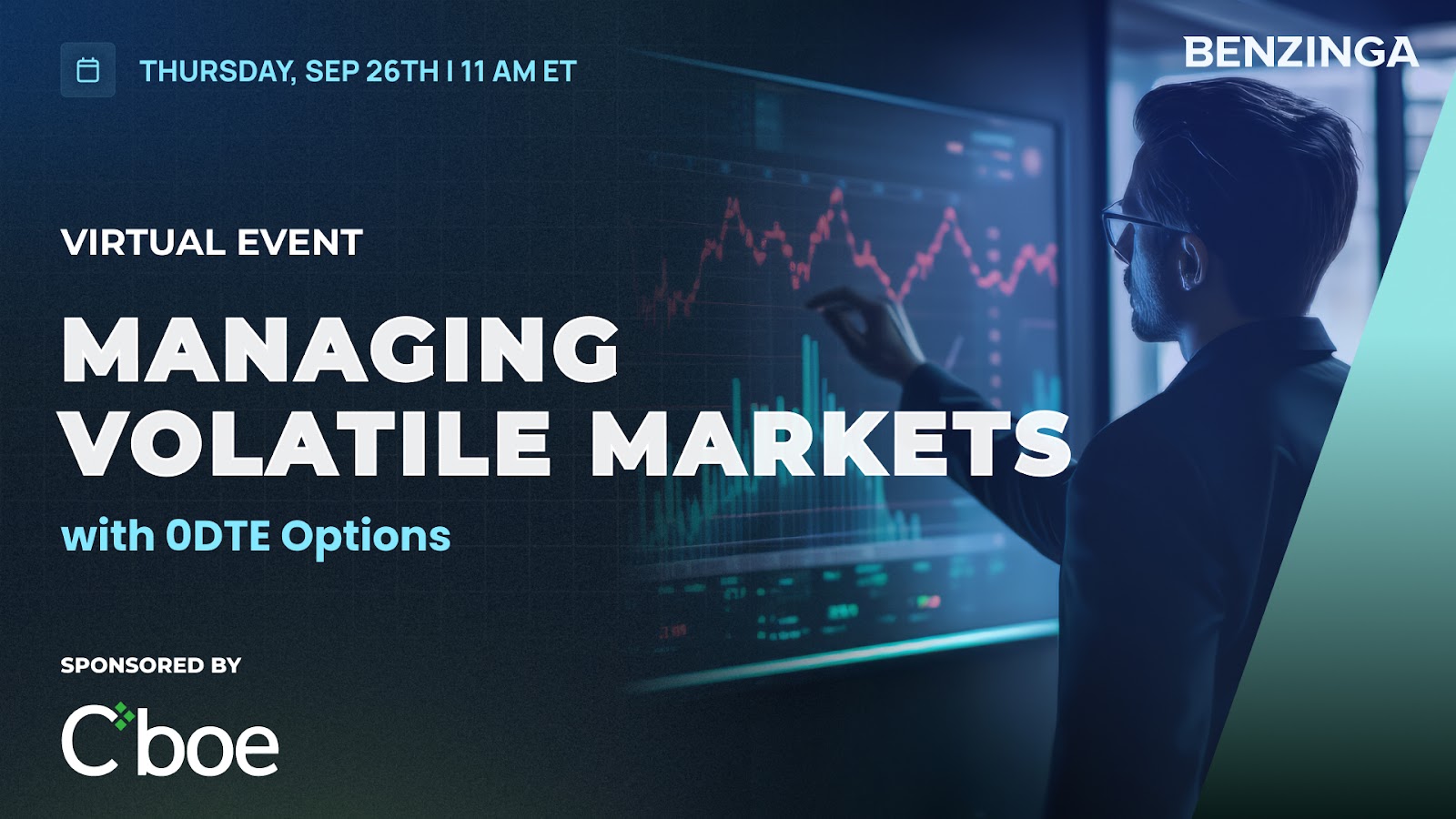 THURSDAY, SEP 26TH I 11 AM ET

BENZINGA

VIRTUAL EVENT

MANAGING VOLATILE MARKETS

with 0DTE Options

SPONSORED BY

Cboe